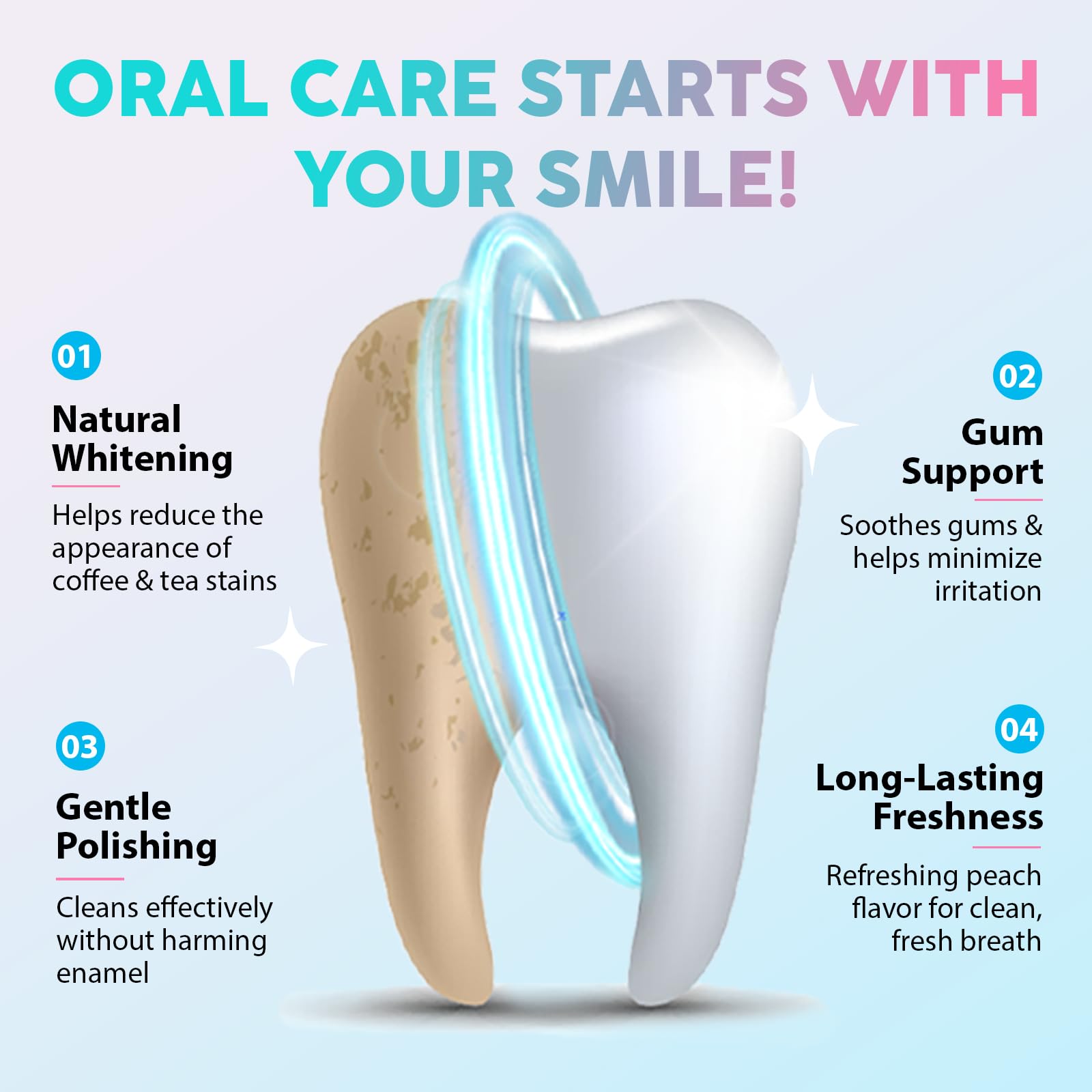 ORAL CARE STARTS WITH YOUR SMILE!

01

Natural Whitening

Helps reduce the appearance of coffee & tea stains

02

Gum Support

Soothes gums & helps minimize irritation

03

Gentle Polishing

Cleans effectively without harming enamel

04

Long-Lasting Freshness

Refreshing peach flavor for clean, fresh breath